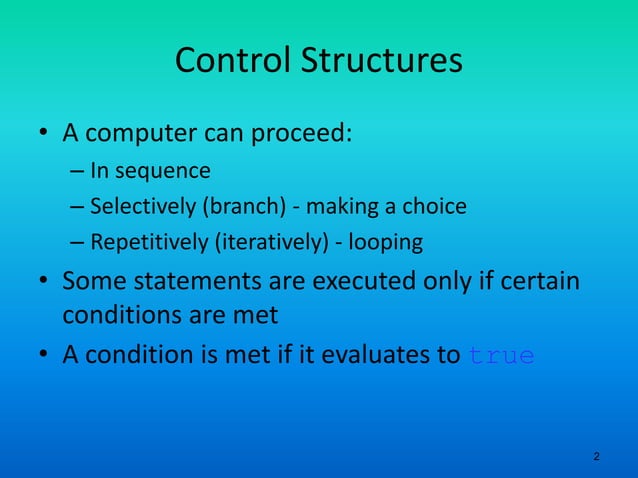 Control Structures

• A computer can proceed:
– In sequence
– Selectively (branch) - making a choice
– Repetitively (iteratively) - looping

• Some statements are executed only if certain conditions are met

• A condition is met if it evaluates to true

2